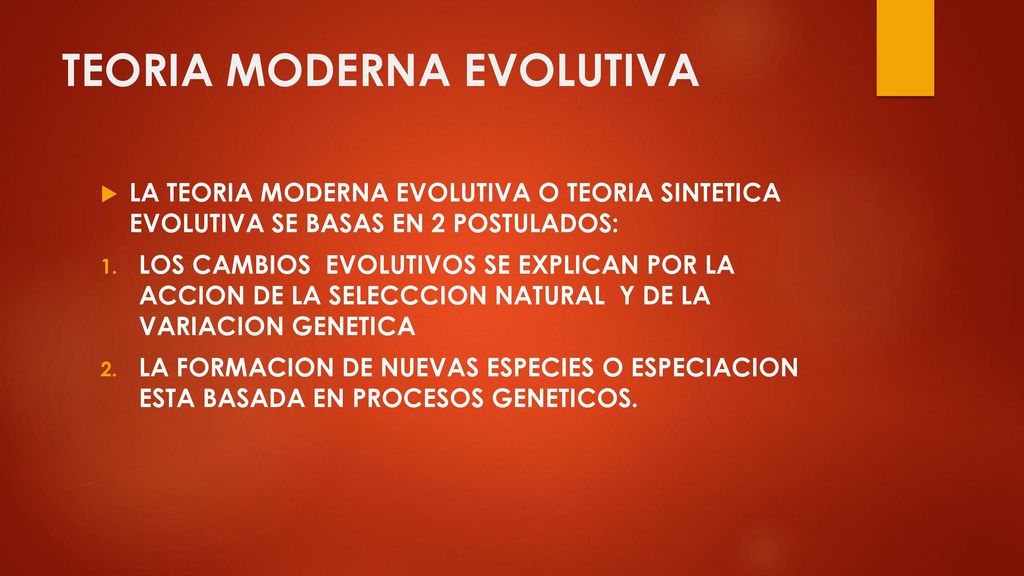 TEORIA MODERNA EVOLUTIVA

LA TEORIA MODERNA EVOLUTIVA O TEORIA SINTETICA EVOLUTIVA SE BASAS EN 2 POSTULADOS:

1. LOS CAMBIOS EVOLUTIVOS SE EXPLICAN POR LA ACCION DE LA SELECCCION NATURAL Y DE LA VARIACION GENETICA

2. LA FORMACION DE NUEVAS ESPECIES O ESPECIACION ESTA BASADA EN PROCESOS GENETICOS.